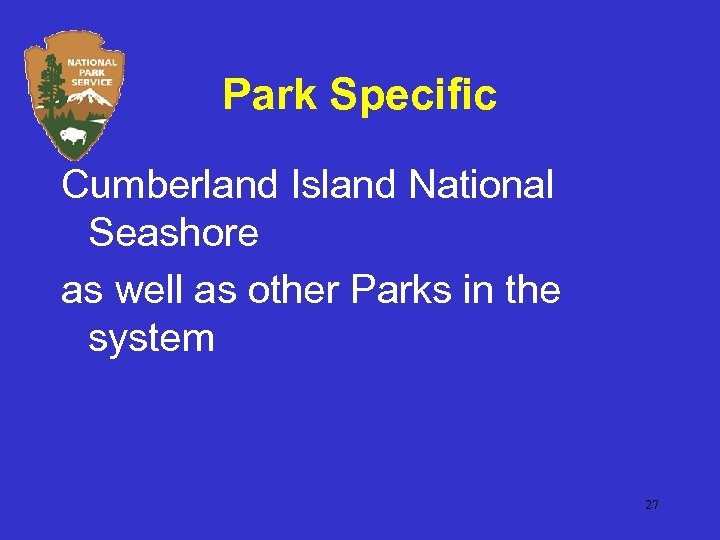 NATIONAL PARK SERVICE

Park Specific

Cumberland Island National Seashore

as well as other Parks in the system

27